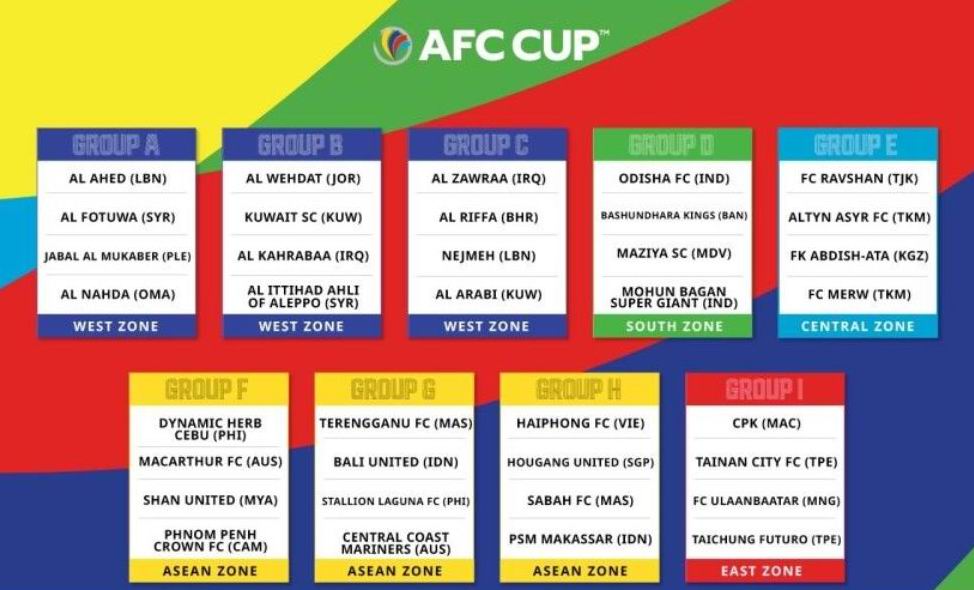 AFC CUP™

GROUP A
AL AHED (LBN)
AL FOTUWA (SYR)
JABAL AL MUKABER (PLE)
AL NAHDA (OMA)
WEST ZONE

GROUP B
AL WEHDAT (JOR)
KUWAIT SC (KUW)
AL KAHRABAA (IRQ)
AL ITTIHAD AHLI OF ALEPPO (SYR)
WEST ZONE

GROUP C
AL ZAWRAA (IRQ)
AL RIFFA (BHR)
NEJMEH (LBN)
AL ARABI (KUW)
WEST ZONE

GROUP D
ODISHA FC (IND)
BASHUNDHARA KINGS (BAN)
MAZIYA SC (MDV)
MOHUN BAGAN SUPER GIANT (IND)
SOUTH ZONE

GROUP E
FC RAVSHAN (TJK)
ALTYN ASYR FC (TKM)
FK ABDISH-ATA (KGZ)
FC MERW (TKM)
CENTRAL ZONE

GROUP F
DYNAMIC HERB CEBU (PHI)
MACARTHUR FC (AUS)
SHAN UNITED (MYA)
PHNOM PENH CROWN FC (CAM)
ASEAN ZONE

GROUP G
TERENGGANU FC (MAS)
BALI UNITED (IDN)
STALLION LAGUNA FC (PHI)
CENTRAL COAST MARINERS (AUS)
ASEAN ZONE

GROUP H
HAIPHONG FC (VIE)
HOUGANG UNITED (SGP)
SABAH FC (MAS)
PSM MAKASSAR (IDN)
ASEAN ZONE

GROUP I
CPK (MAC)
TAINAN CITY FC (TPE)
FC ULAANBAATAR (MNG)
TAICHUNG FUTURO (TPE)
EAST ZONE